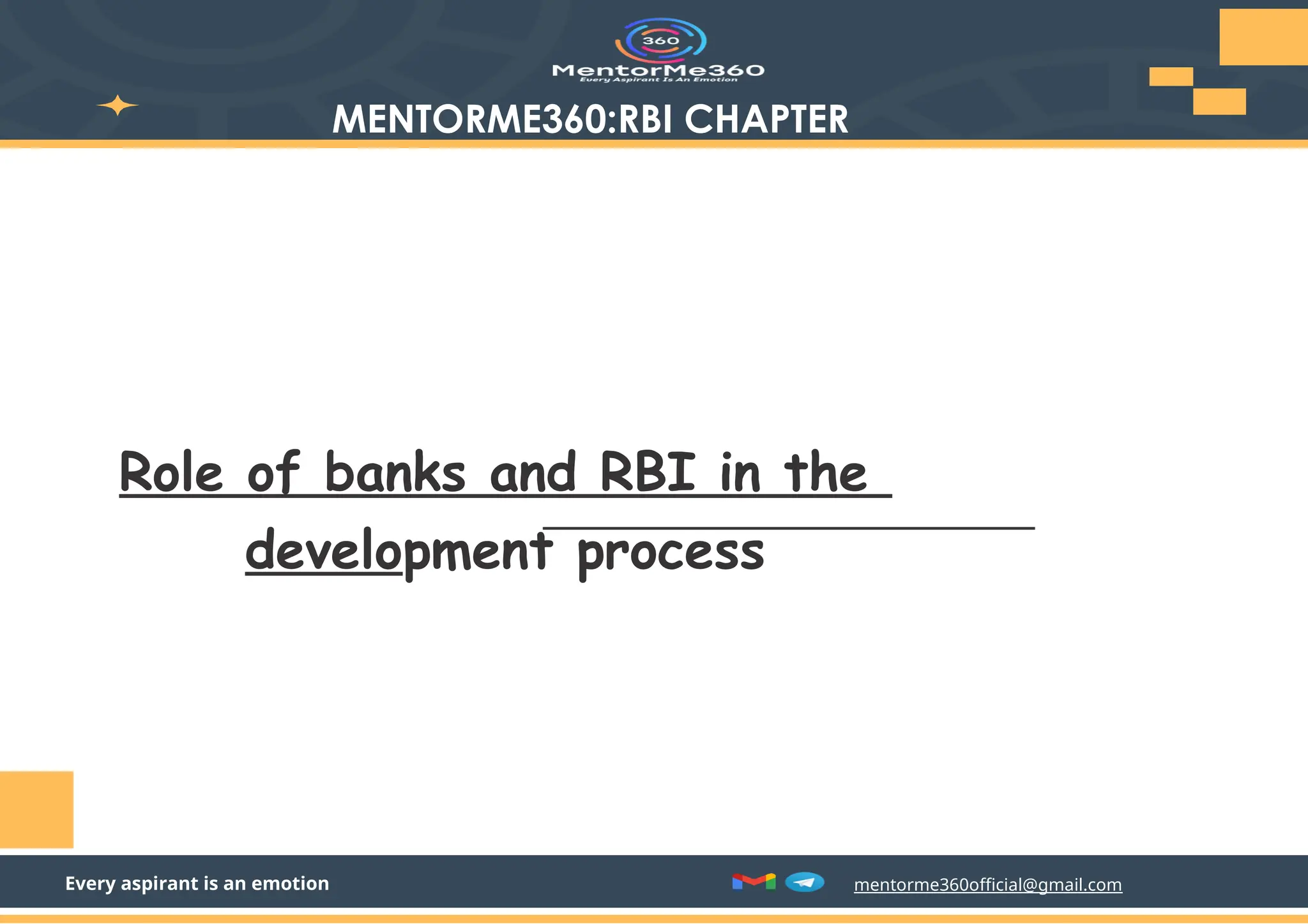 360
MentorMe360
Every Aspirant Is An Emotion

MENTORME360:RBI CHAPTER

Role of banks and RBI in the development process

Every aspirant is an emotion

mentorme360official@gmail.com